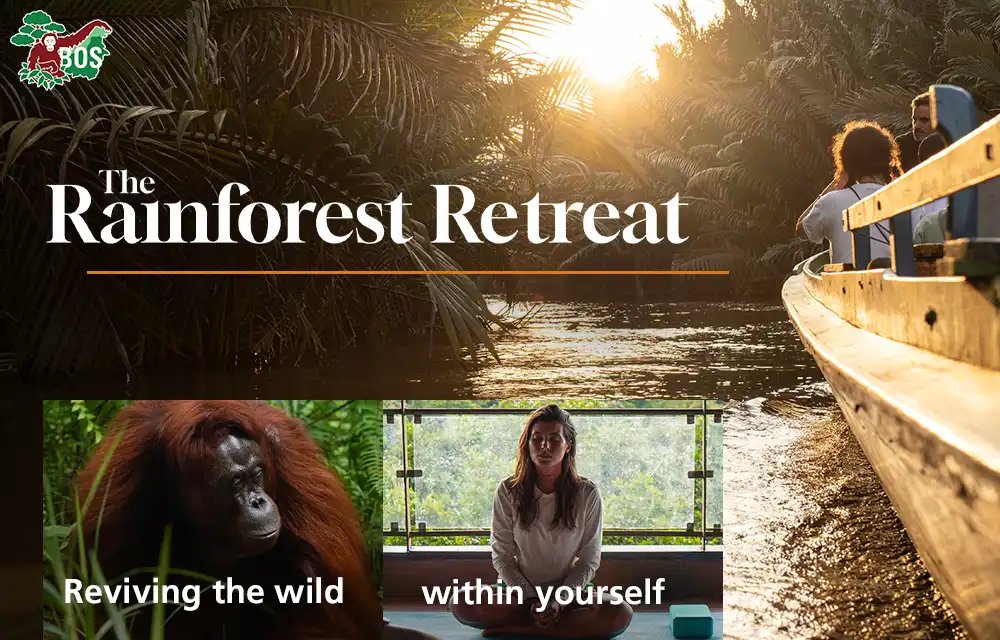 BOS

The Rainforest Retreat

Reviving the wild

within yourself